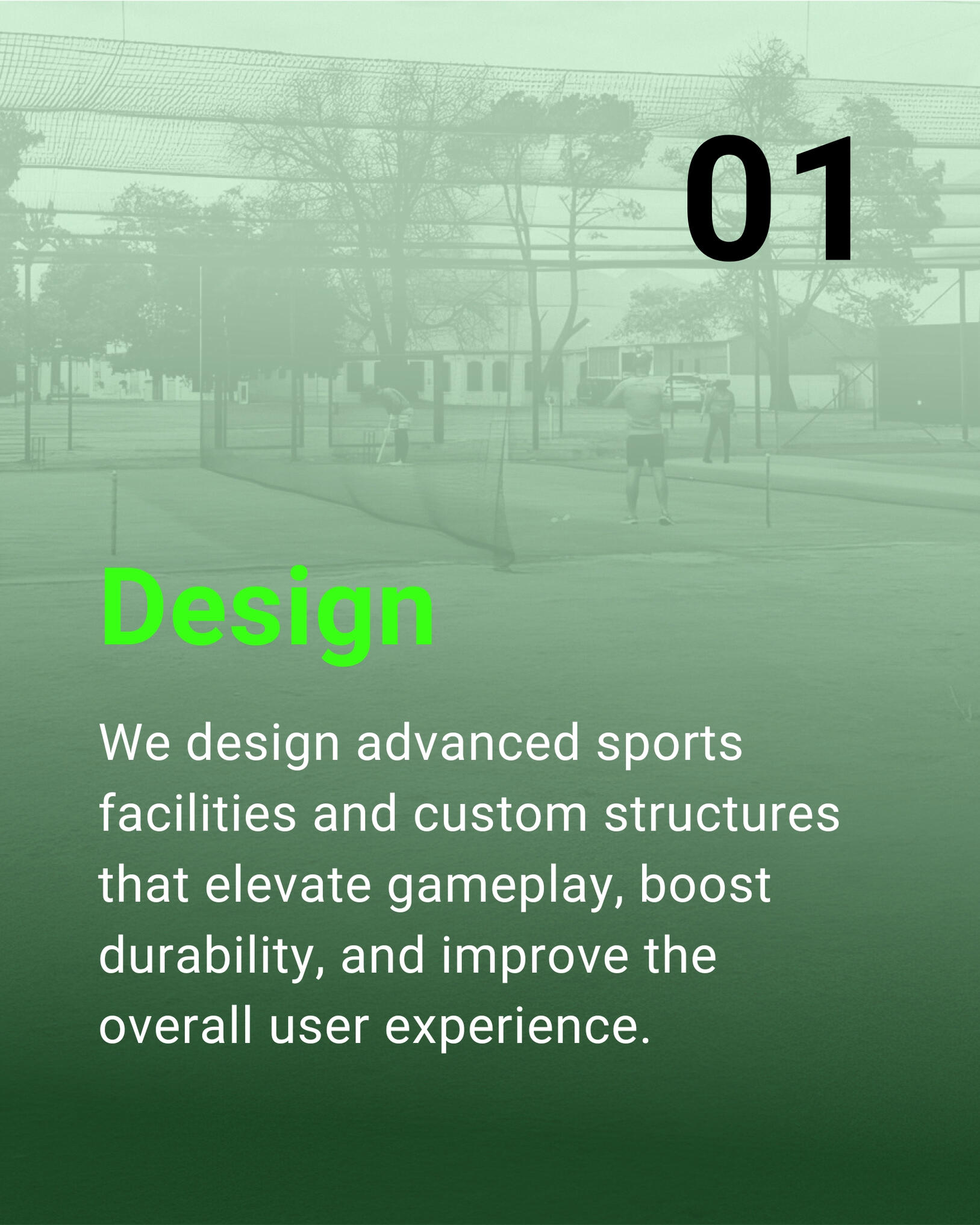 01

Design

We design advanced sports facilities and custom structures that elevate gameplay, boost durability, and improve the overall user experience.